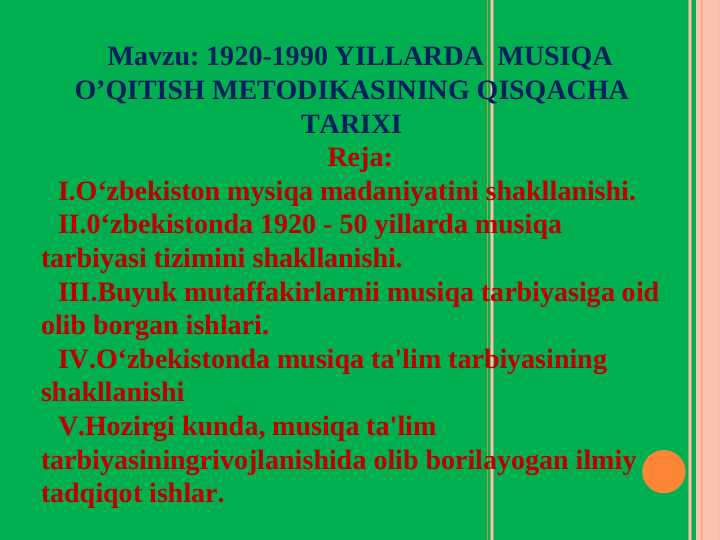 Mavzu: 1920-1990 YILLARDA MUSIQA O’QITISH METODIKASINING QISQACHA TARIXI

Reja:

I.O‘zbekiston mysiqa madaniyatini shakllanishi.

II.0‘zbekistonda 1920 - 50 yillarda musiqa tarbiyasi tizimini shakllanishi.

III.Buyuk mutaffakirlarnii musiqa tarbiyasiga oid olib borgan ishlari.

IV.O‘zbekistonda musiqa ta'lim tarbiyasining shakllanishi

V.Hozirgi kunda, musiqa ta'lim tarbiyasiningrivojlanishida olib borilayogan ilmiy tadqiqot ishlar.